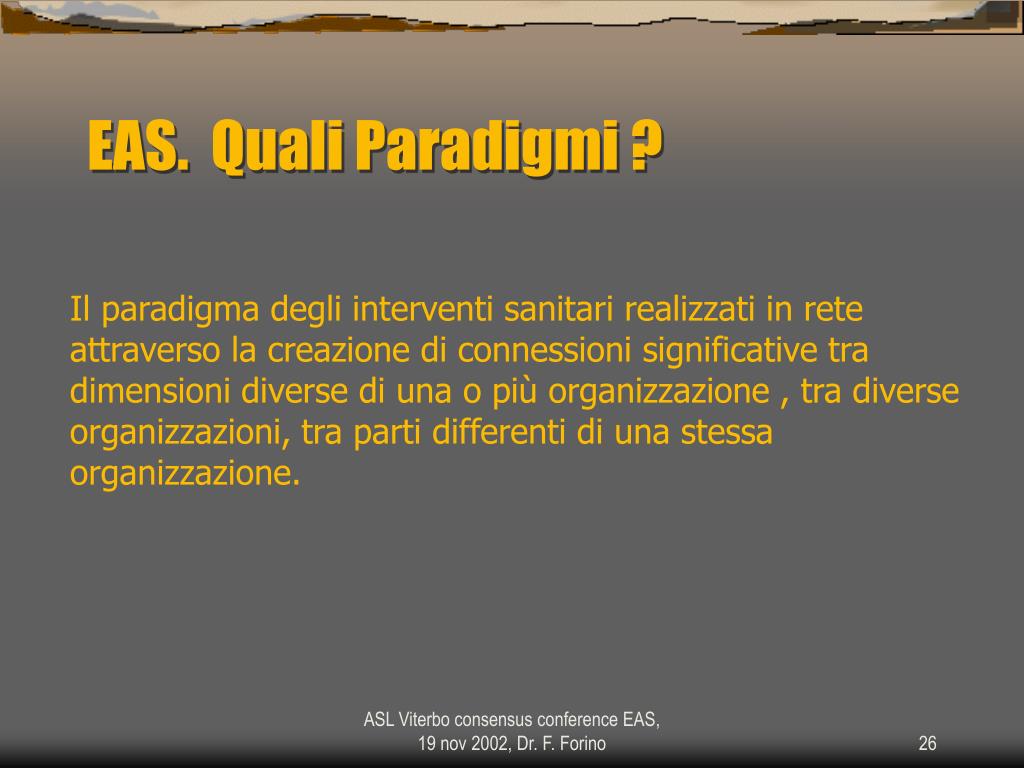 EAS. Quali Paradigmi ?

Il paradigma degli interventi sanitari realizzati in rete attraverso la creazione di connessioni significative tra dimensioni diverse di una o più organizzazione , tra diverse organizzazioni, tra parti differenti di una stessa organizzazione.

ASL Viterbo consensus conference EAS, 19 nov 2002, Dr. F. Forino

26